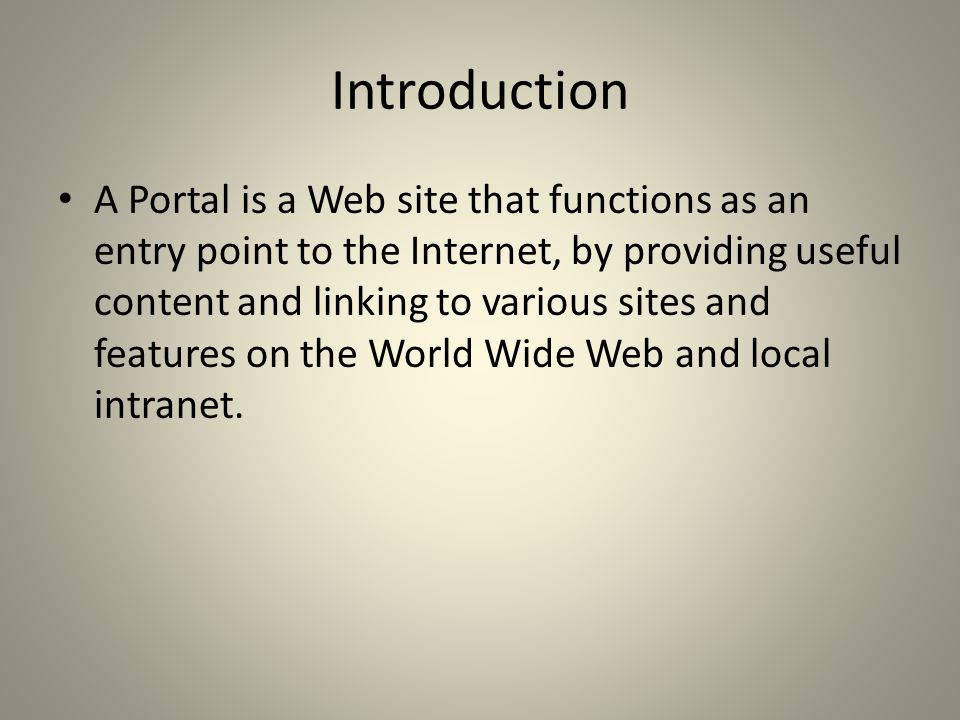 Introduction

• A Portal is a Web site that functions as an entry point to the Internet, by providing useful content and linking to various sites and features on the World Wide Web and local intranet.